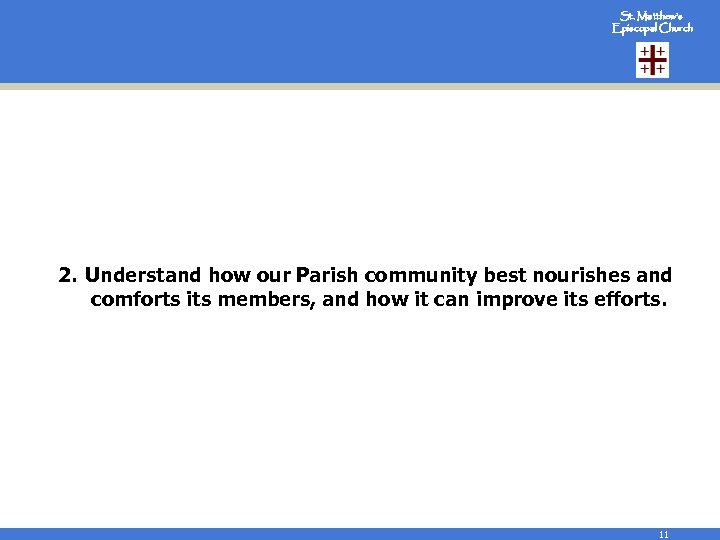 St. Matthew's
Episcopal Church

2. Understand how our Parish community best nourishes and comforts its members, and how it can improve its efforts.

11